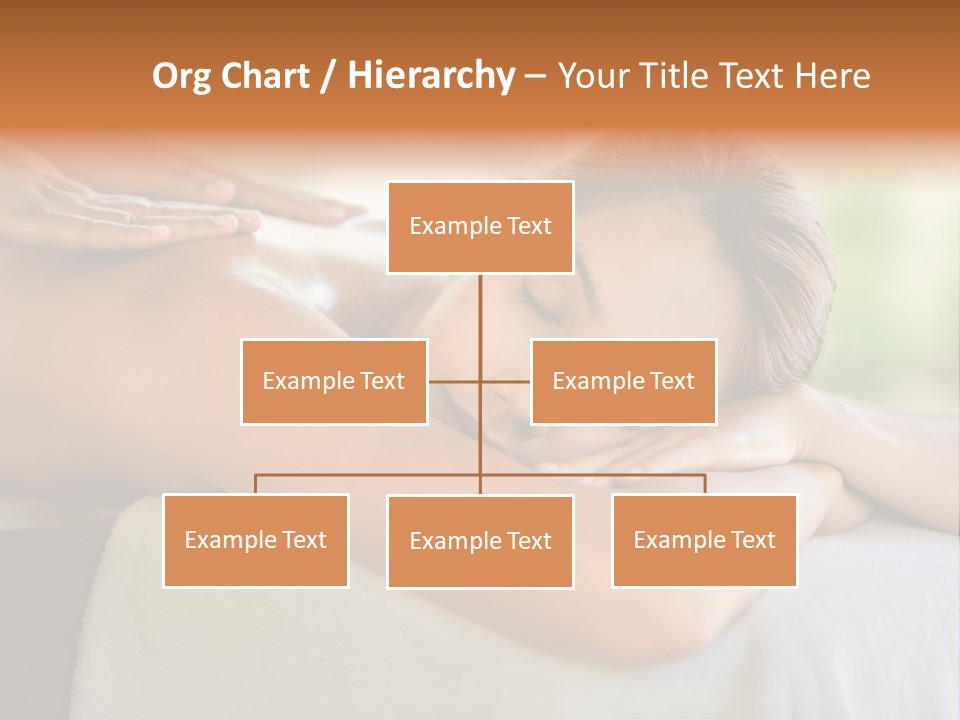 Org Chart / Hierarchy – Your Title Text Here

Example Text

Example Text

Example Text

Example Text

Example Text

Example Text